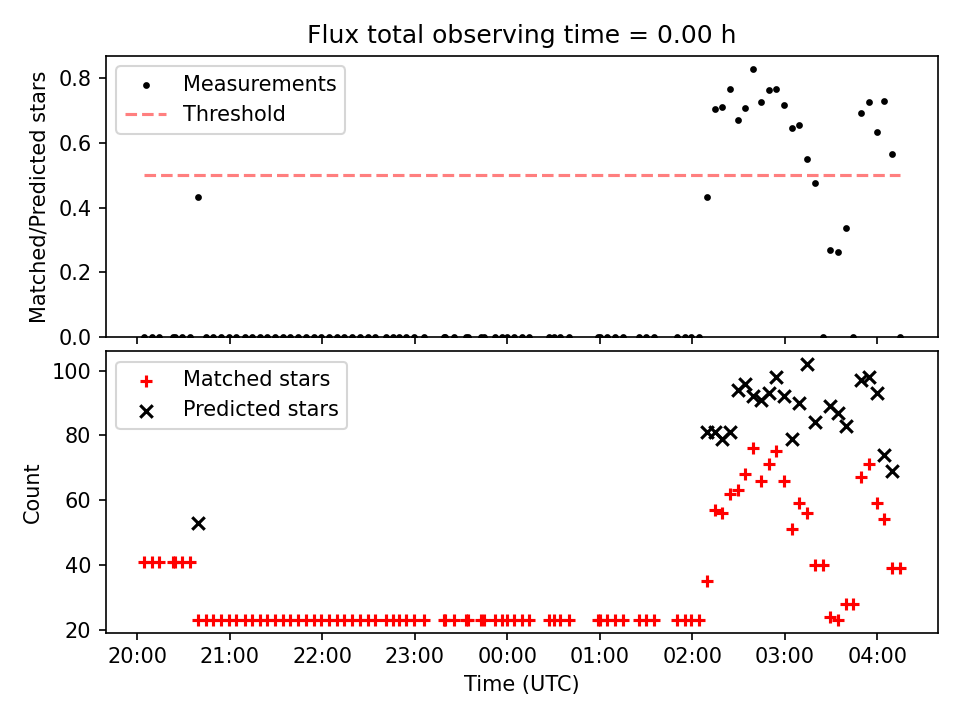 Flux total observing time = 0.00 h

Matched/Predicted stars

0.8
0.6
0.4
0.2
0.0

Measurements
Threshold

Count

100
80
60
40
20

Matched stars
Predicted stars

20:00
21:00
22:00
23:00
00:00
01:00
02:00
03:00
04:00

Time (UTC)